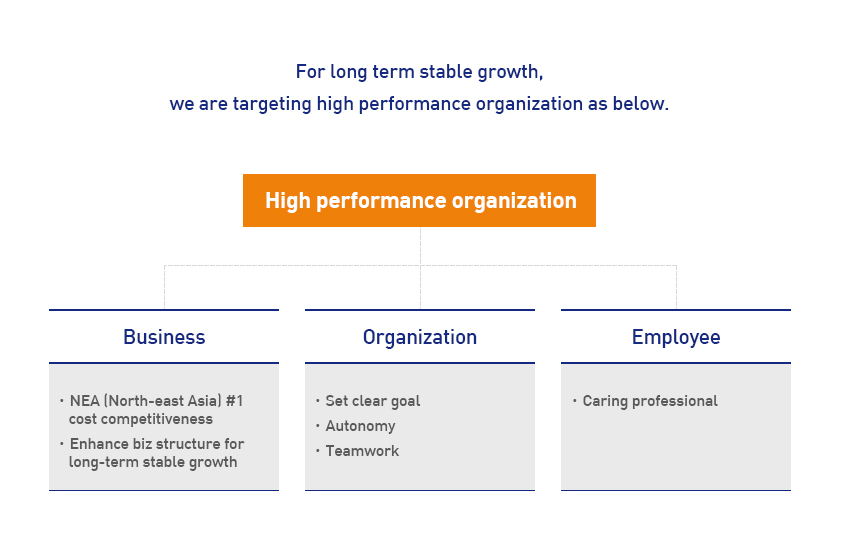 For long term stable growth,
we are targeting high performance organization as below.

High performance organization

Business

· NEA (North-east Asia) #1 cost competitiveness
· Enhance biz structure for long-term stable growth

Organization

· Set clear goal
· Autonomy
· Teamwork

Employee

· Caring professional